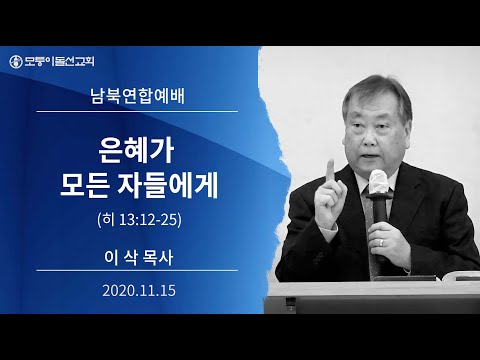 모퉁이돌선교회

남북연합예배

은혜가
모든 자들에게

(히 13:12-25)

이 삭 목사

2020.11.15